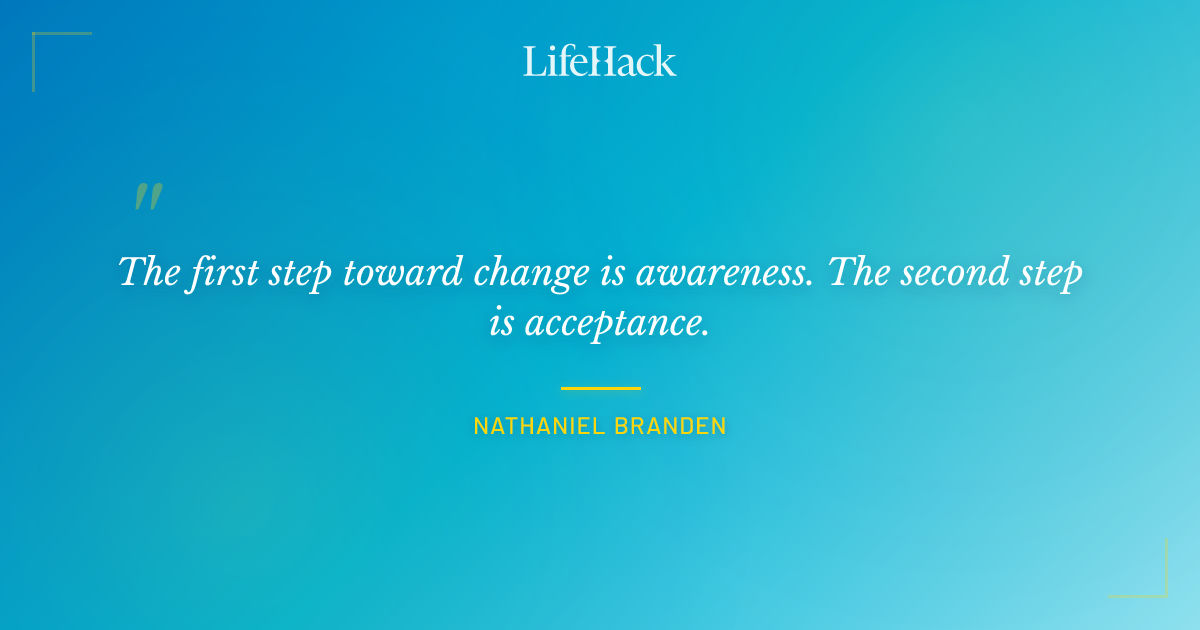 LifeHack

"

The first step toward change is awareness. The second step is acceptance.

NATHANIEL BRANDEN